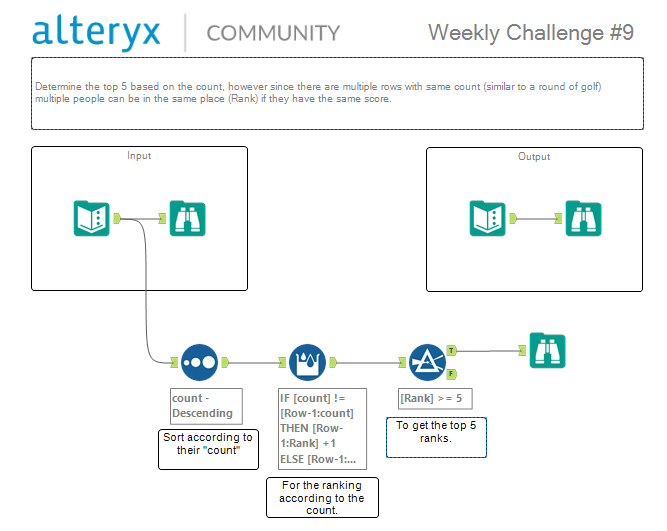 alteryx | COMMUNITY

Weekly Challenge #9

Determine the top 5 based on the count, however since there are multiple rows with same count (similar to a round of golf) multiple people can be in the same place (Rank) if they have the same score.

Input

Output

T

F

count - Descending

Sort according to their "count"

IF [count] != [Row-1:count] THEN [Row-1:Rank] +1 ELSE [Row-1:...

For the ranking according to the count.

[Rank] >= 5

To get the top 5 ranks.